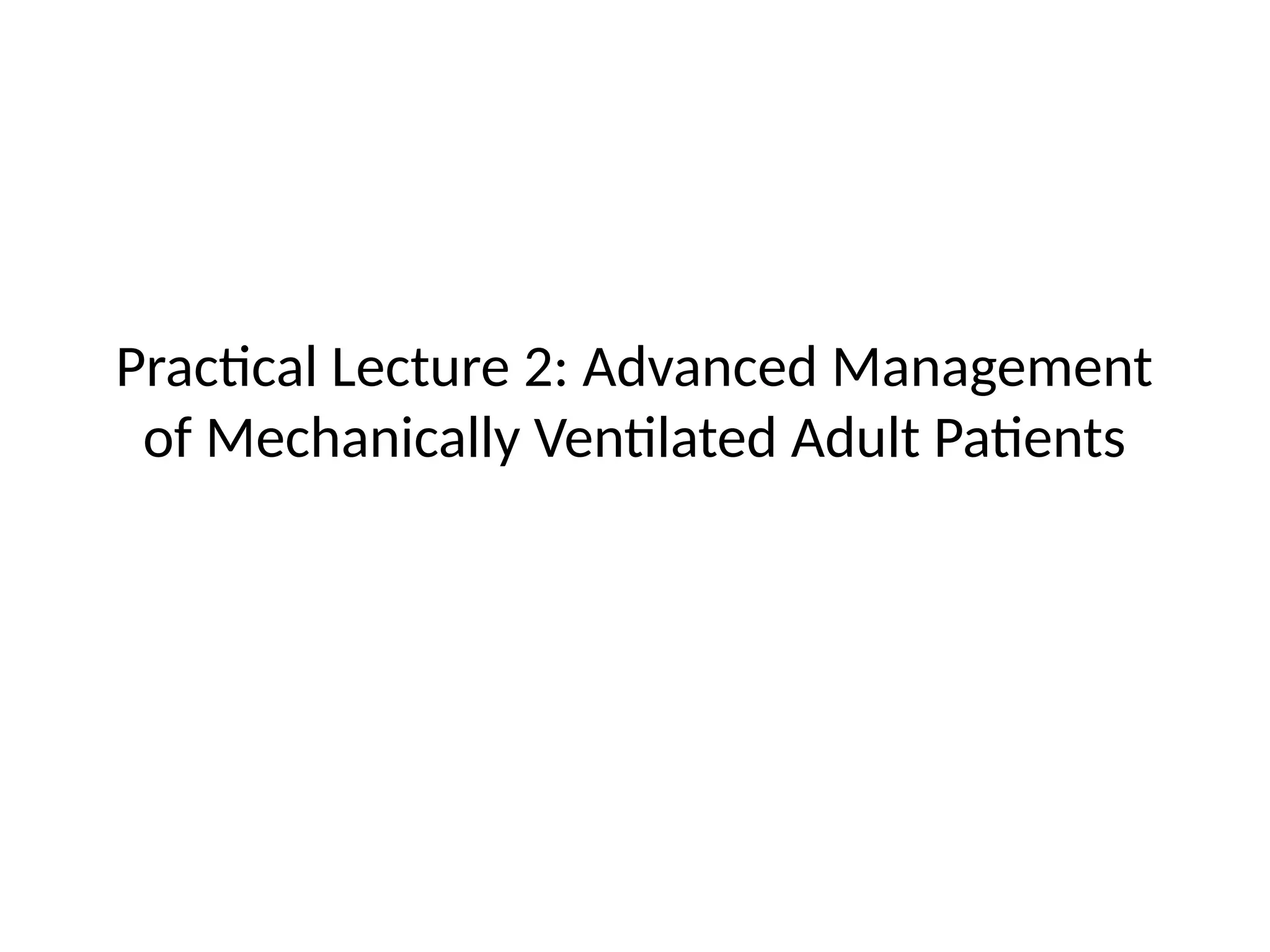 Practical Lecture 2: Advanced Management of Mechanically Ventilated Adult Patients